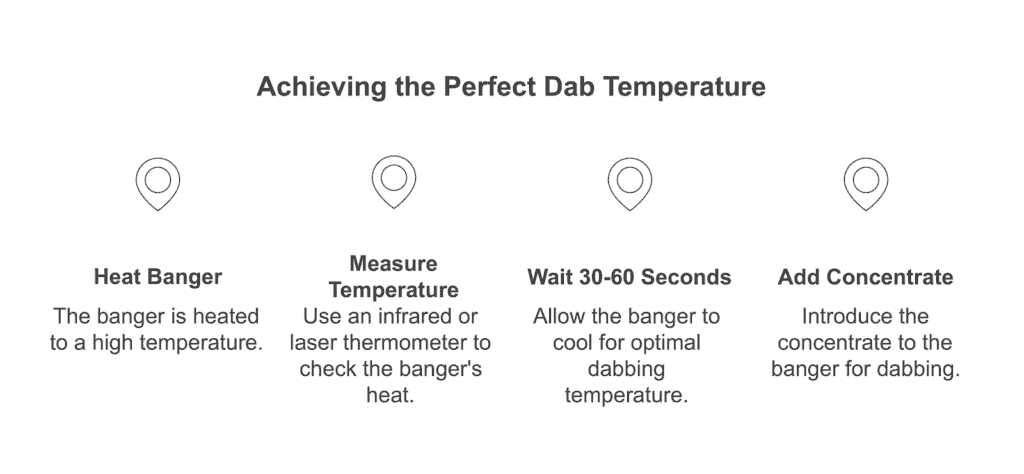 Achieving the Perfect Dab Temperature

Heat Banger

The banger is heated to a high temperature.

Measure Temperature

Use an infrared or laser thermometer to check the banger's heat.

Wait 30-60 Seconds

Allow the banger to cool for optimal dabbing temperature.

Add Concentrate

Introduce the concentrate to the banger for dabbing.